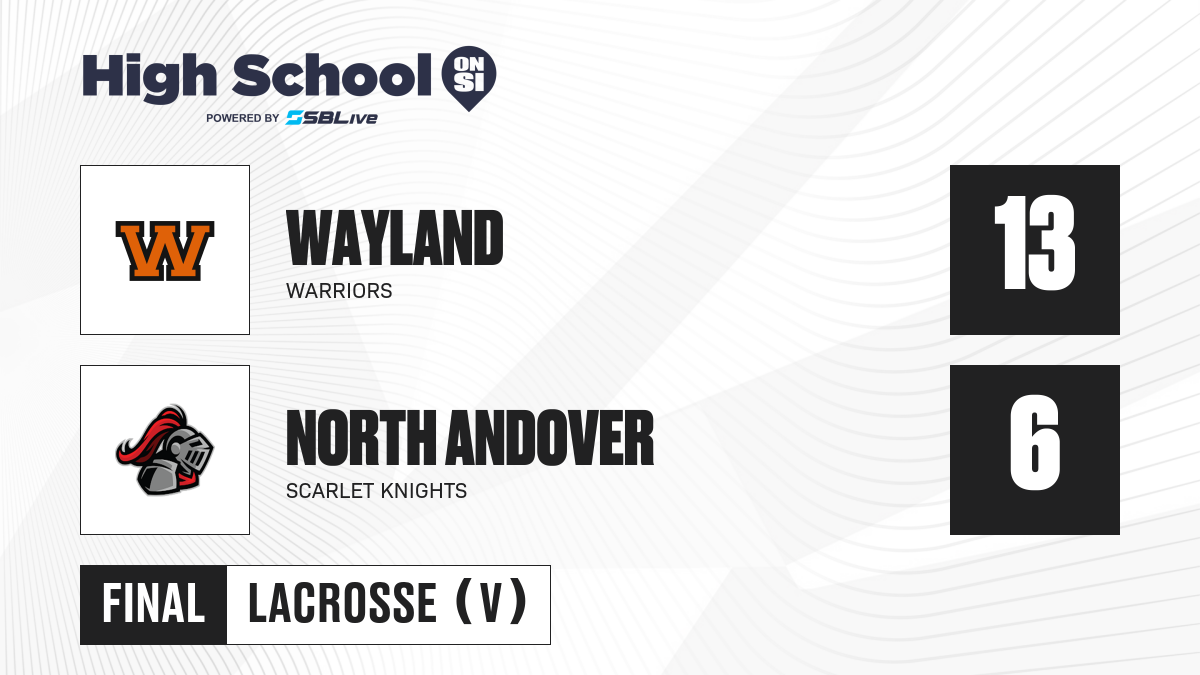 High School ON SI
POWERED BY SBLive

W

WAYLAND
WARRIORS

13

NORTH ANDOVER
SCARLET KNIGHTS

6

FINAL LACROSSE (V)